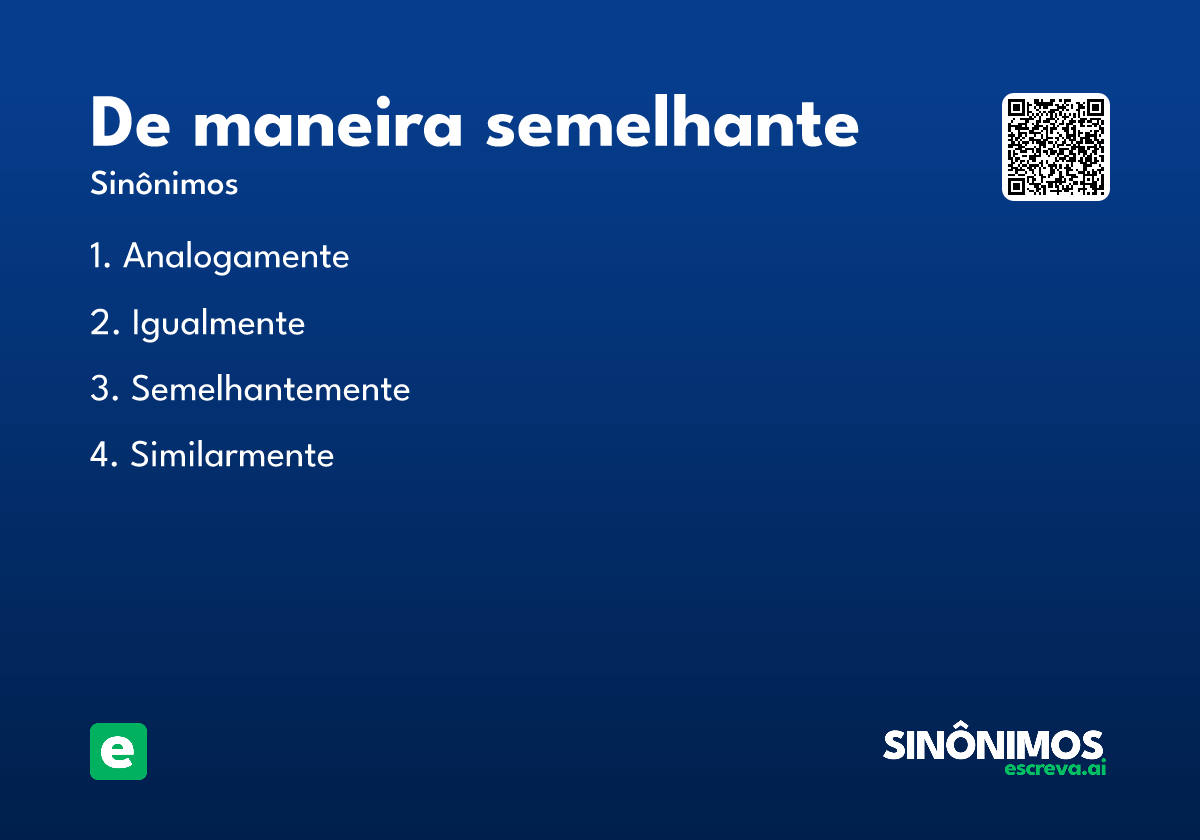 De maneira semelhante
Sinônimos

1. Analogamente

2. Igualmente

3. Semelhantemente

4. Similarmente

e

SINÔNIMOS
escreva.ai